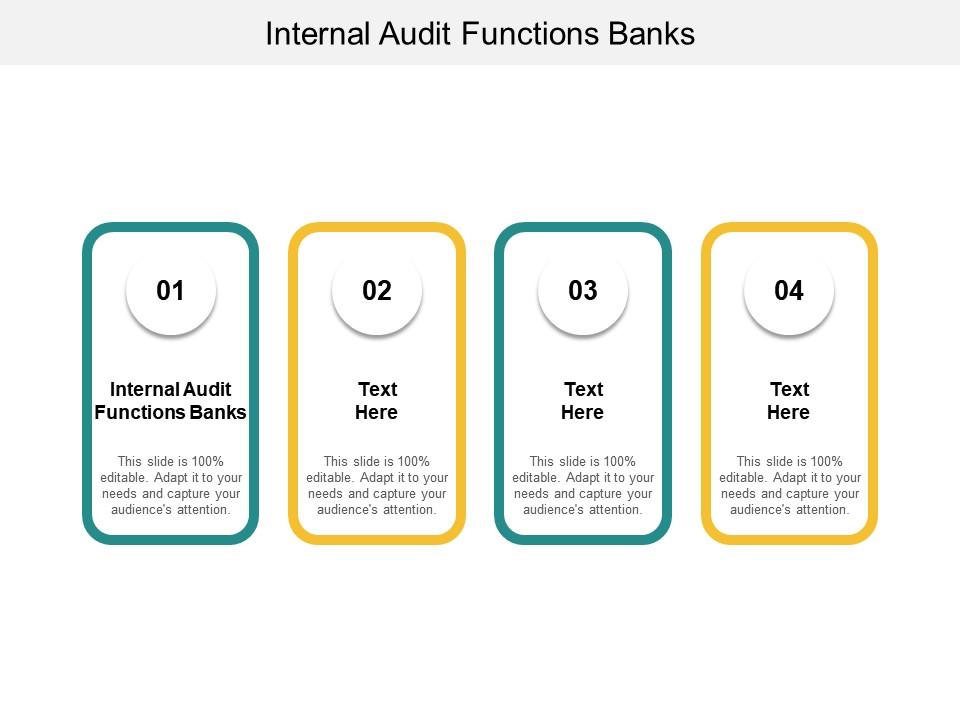 Internal Audit Functions Banks

01

Internal Audit Functions Banks

This slide is 100% editable. Adapt it to your needs and capture your audience's attention.

02

Text Here

This slide is 100% editable. Adapt it to your needs and capture your audience's attention.

03

Text Here

This slide is 100% editable. Adapt it to your needs and capture your audience's attention.

04

Text Here

This slide is 100% editable. Adapt it to your needs and capture your audience's attention.